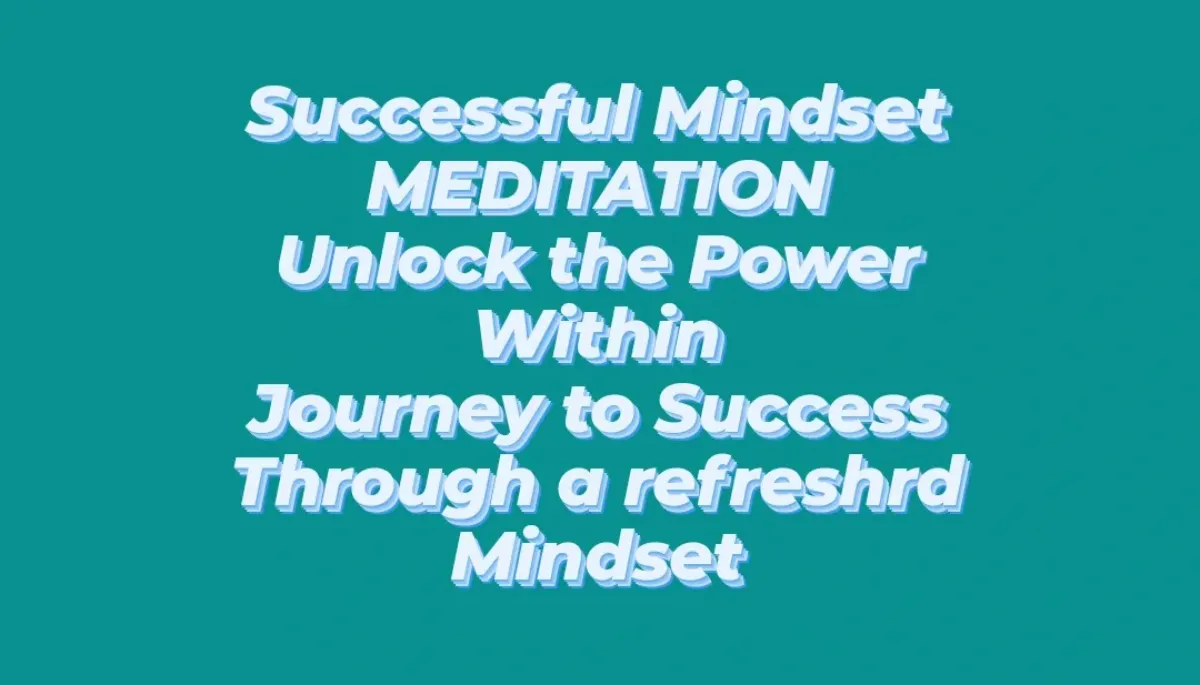 Successful Mindset MEDITATION Unlock the Power Within Journey to Success Through a refreshrd Mindset